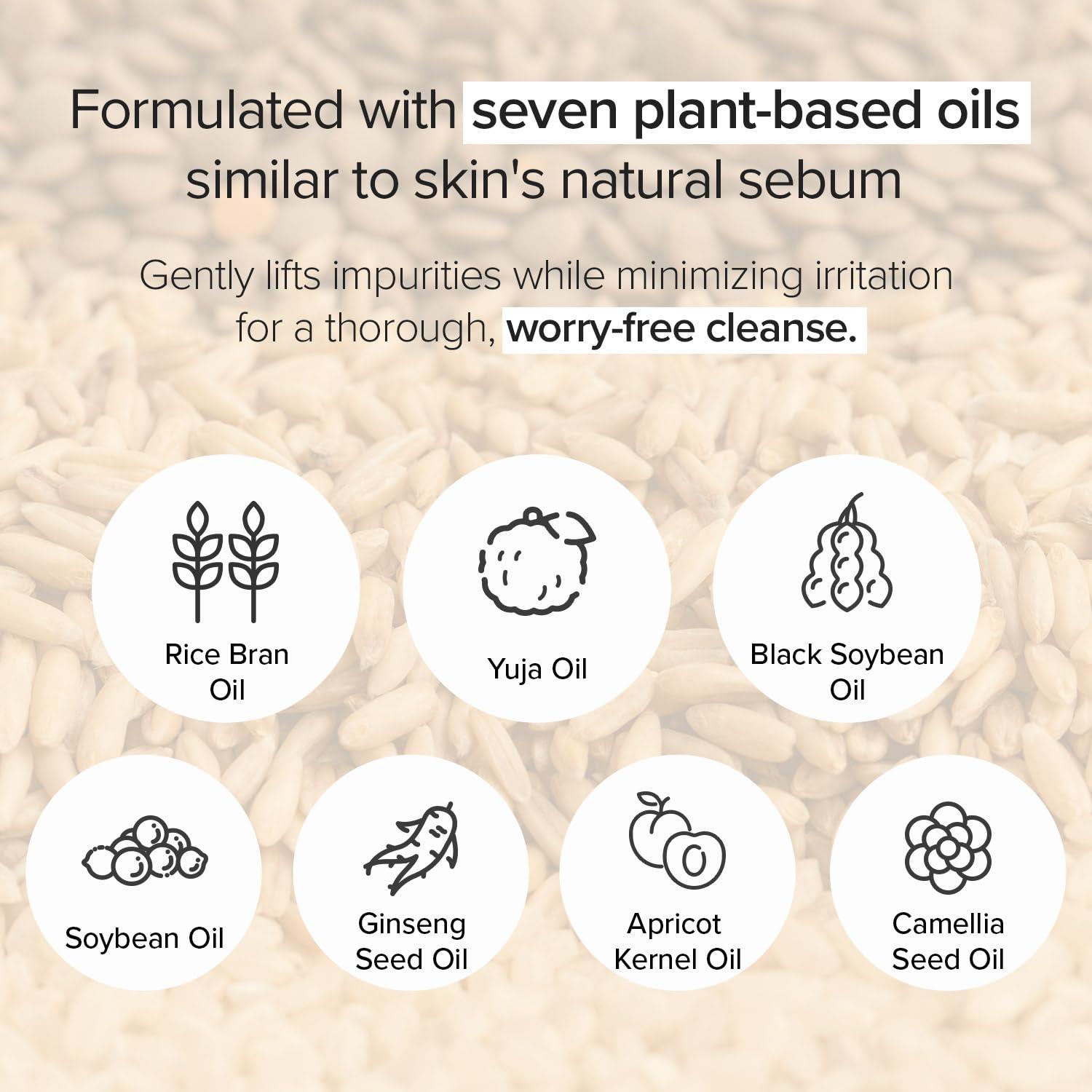 Formulated with seven plant-based oils similar to skin's natural sebum

Gently lifts impurities while minimizing irritation for a thorough, worry-free cleanse.

Rice Bran Oil

Yuja Oil

Black Soybean Oil

Soybean Oil

Ginseng Seed Oil

Apricot Kernel Oil

Camellia Seed Oil